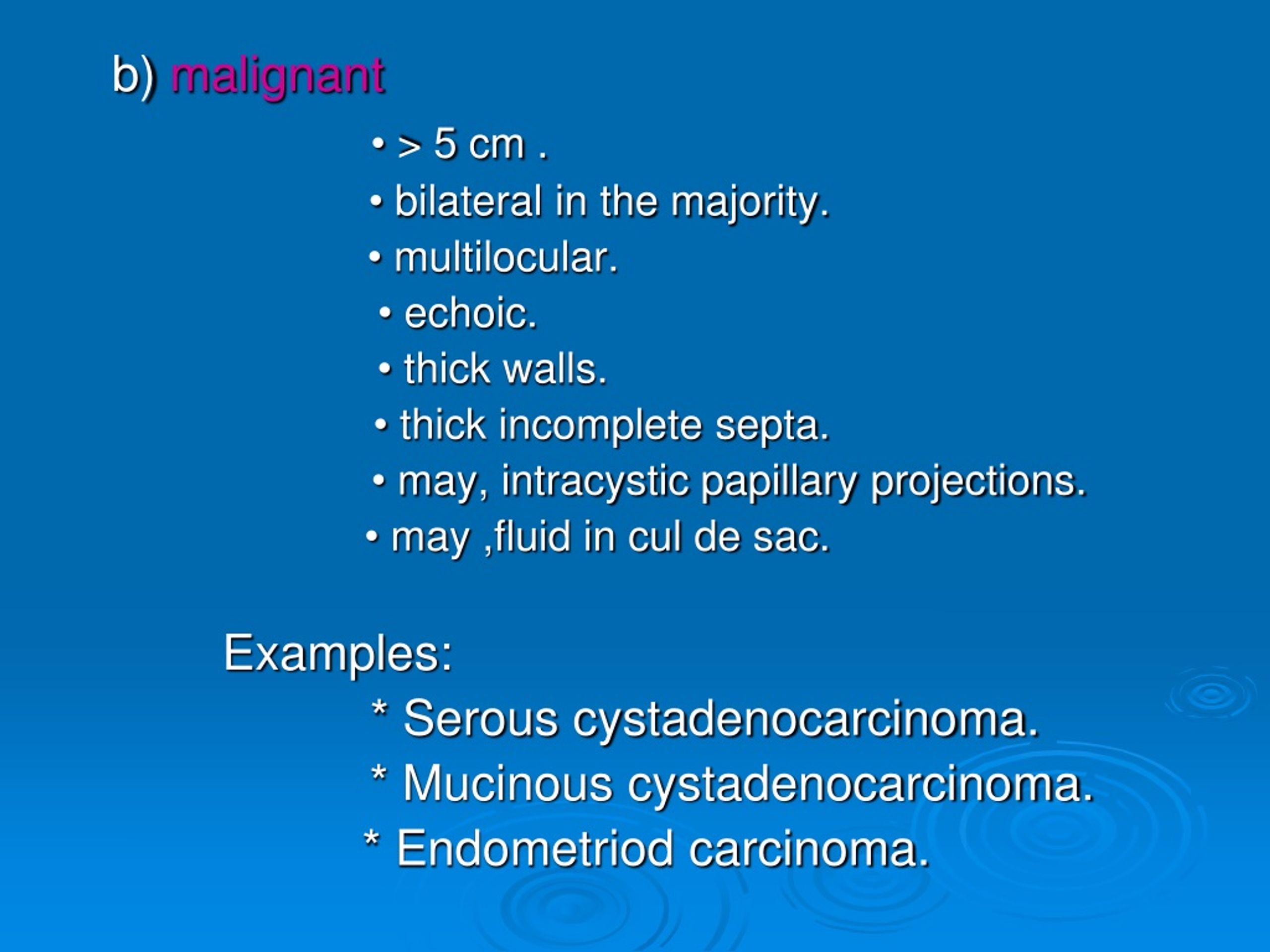 b) malignant

• > 5 cm .
• bilateral in the majority.
• multilocular.
• echoic.
• thick walls.
• thick incomplete septa.
• may, intracystic papillary projections.
• may ,fluid in cul de sac.

Examples:
* Serous cystadenocarcinoma.
* Mucinous cystadenocarcinoma.
* Endometriod carcinoma.